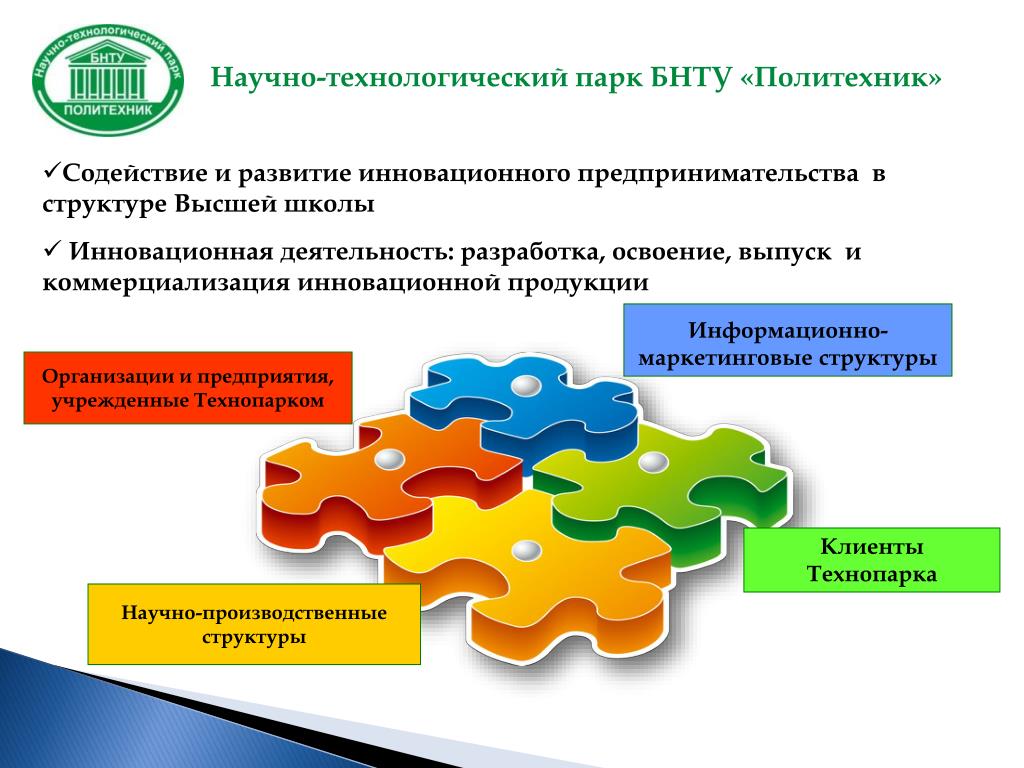 Научно-технологический парк
БНТУ
ПОЛИТЕХНИК

Научно-технологический парк БНТУ «Политехник»

✓Содействие и развитие инновационного предпринимательства в структуре Высшей школы

✓ Инновационная деятельность: разработка, освоение, выпуск и коммерциализация инновационной продукции

Информационно-маркетинговые структуры

Организации и предприятия, учрежденные Технопарком

Клиенты Технопарка

Научно-производственные структуры